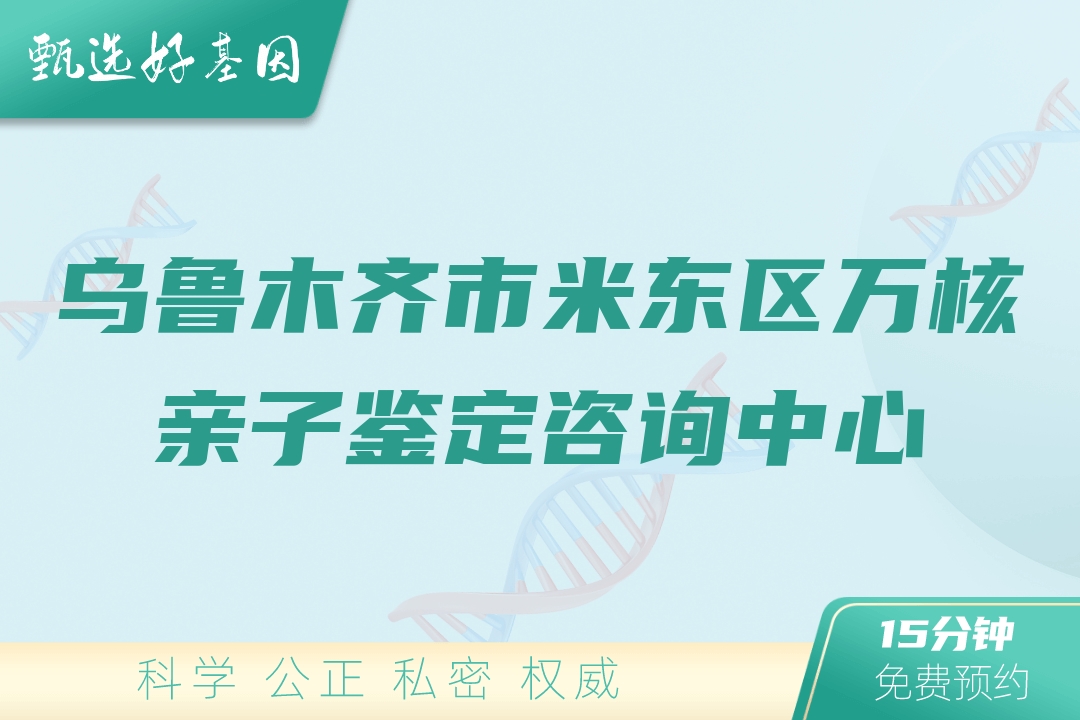 甄选好基因

乌鲁木齐市米东区万核亲子鉴定咨询中心

科学 公正 私密 权威

15分钟
免费预约